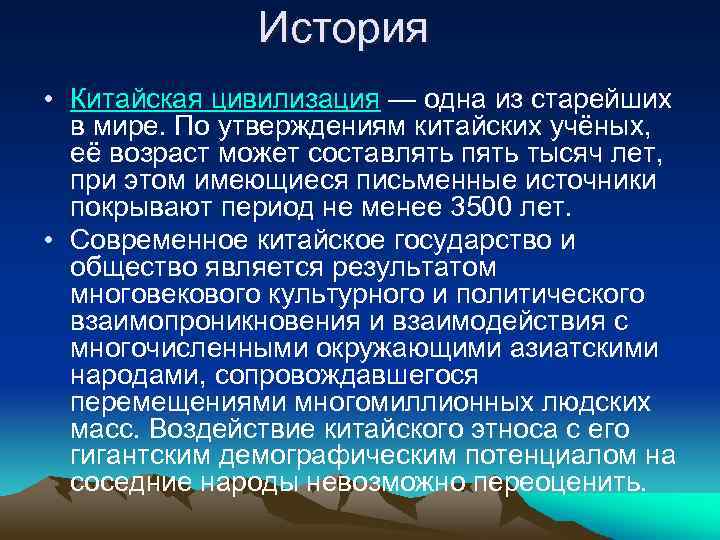 История

• Китайская цивилизация — одна из старейших в мире. По утверждениям китайских учёных, её возраст может составлять пять тысяч лет, при этом имеющиеся письменные источники покрывают период не менее 3500 лет.

• Современное китайское государство и общество является результатом многовекового культурного и политического взаимопроникновения и взаимодействия с многочисленными окружающими азиатскими народами, сопровождавшегося перемещениями многомиллионных людских масс. Воздействие китайского этноса с его гигантским демографическим потенциалом на соседние народы невозможно переоценить.